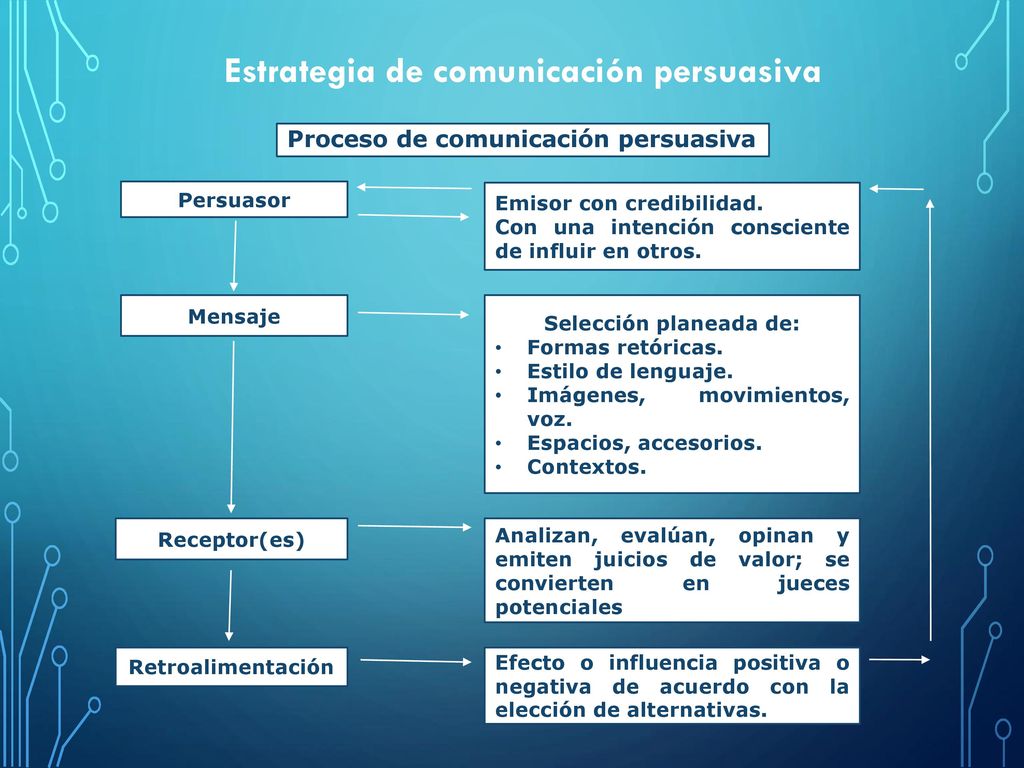 Estrategia de comunicación persuasiva

Proceso de comunicación persuasiva

Persuasor

Emisor con credibilidad.
Con una intención consciente de influir en otros.

Mensaje

Selección planeada de:
• Formas retóricas.
• Estilo de lenguaje.
• Imágenes, movimientos, voz.
• Espacios, accesorios.
• Contextos.

Receptor(es)

Analizan, evalúan, opinan y emiten juicios de valor; se convierten en jueces potenciales

Retroalimentación

Efecto o influencia positiva o negativa de acuerdo con la elección de alternativas.